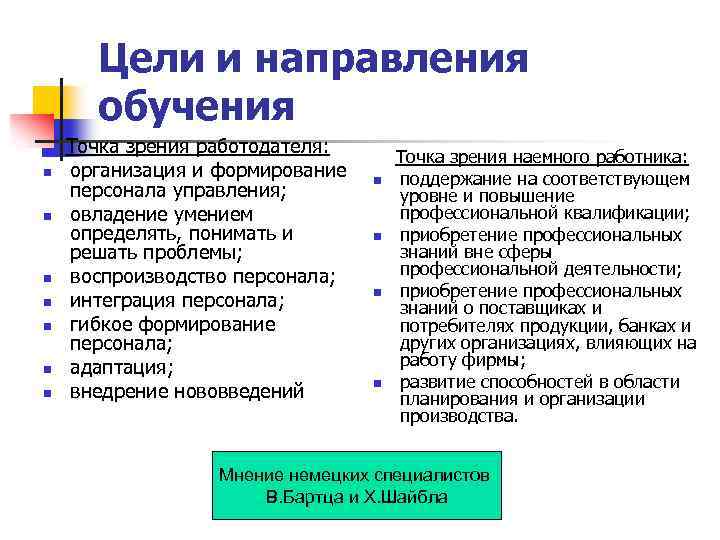 Цели и направления обучения

Точка зрения работодателя:
- организация и формирование персонала управления;
- овладение умением определять, понимать и решать проблемы;
- воспроизводство персонала;
- интеграция персонала;
- гибкое формирование персонала;
- адаптация;
- внедрение нововведений

Точка зрения наемного работника:
- поддержание на соответствующем уровне и повышение профессиональной квалификации;
- приобретение профессиональных знаний вне сферы профессиональной деятельности;
- приобретение профессиональных знаний о поставщиках и потребителях продукции, банках и других организациях, влияющих на работу фирмы;
- развитие способностей в области планирования и организации производства.

Мнение немецких специалистов В.Бартца и Х.Шайбла